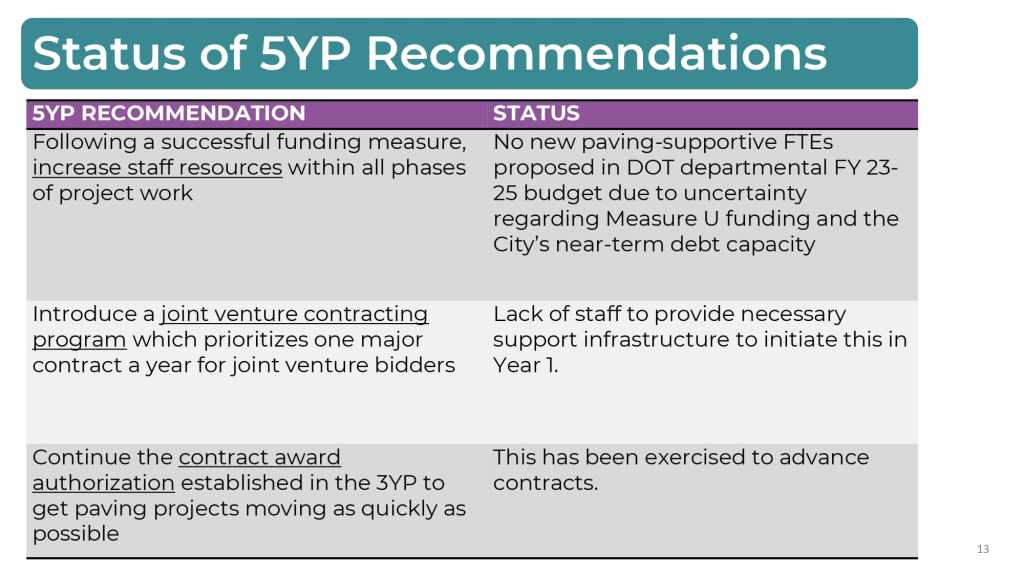 Status of 5YP Recommendations

| 5YP RECOMMENDATION | STATUS |
|---|---|
| Following a successful funding measure, increase staff resources within all phases of project work | No new paving-supportive FTEs proposed in DOT departmental FY 23-25 budget due to uncertainty regarding Measure U funding and the City's near-term debt capacity |
| Introduce a joint venture contracting program which prioritizes one major contract a year for joint venture bidders | Lack of staff to provide necessary support infrastructure to initiate this in Year 1. |
| Continue the contract award authorization established in the 3YP to get paving projects moving as quickly as possible | This has been exercised to advance contracts. |

13